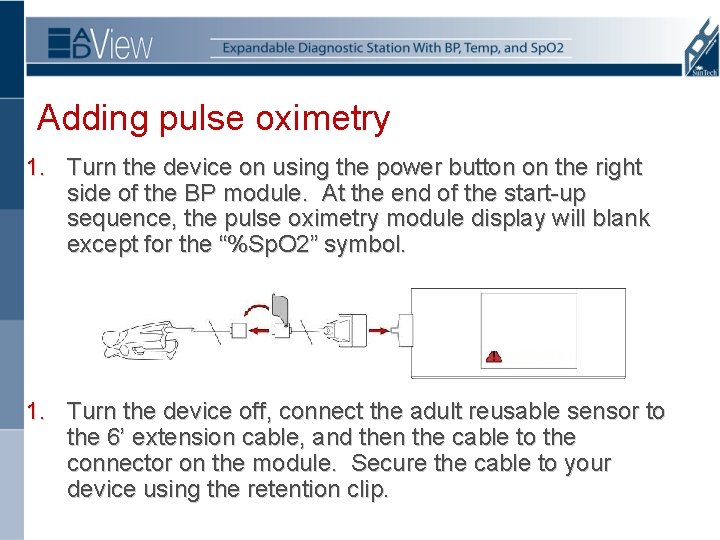 ADView

Expandable Diagnostic Station With BP, Temp, and SpO2

SunTech

Adding pulse oximetry

1. Turn the device on using the power button on the right side of the BP module. At the end of the start-up sequence, the pulse oximetry module display will blank except for the “%SpO2” symbol.

1. Turn the device off, connect the adult reusable sensor to the 6’ extension cable, and then the cable to the connector on the module. Secure the cable to your device using the retention clip.